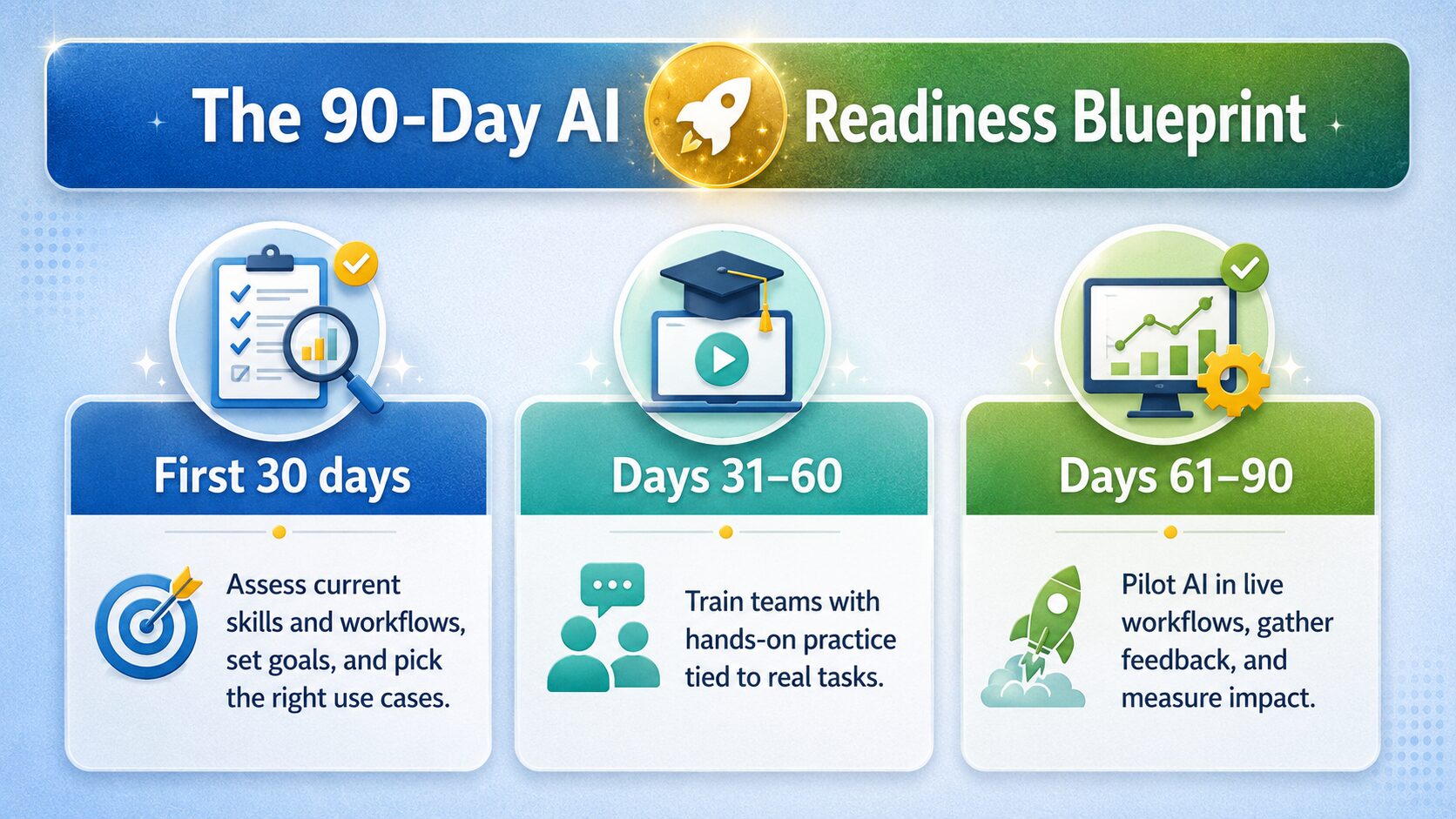 The 90-Day AI Readiness Blueprint

First 30 days

Assess current skills and workflows, set goals, and pick the right use cases.

Days 31–60

Train teams with hands-on practice tied to real tasks.

Days 61–90

Pilot AI in live workflows, gather feedback, and measure impact.